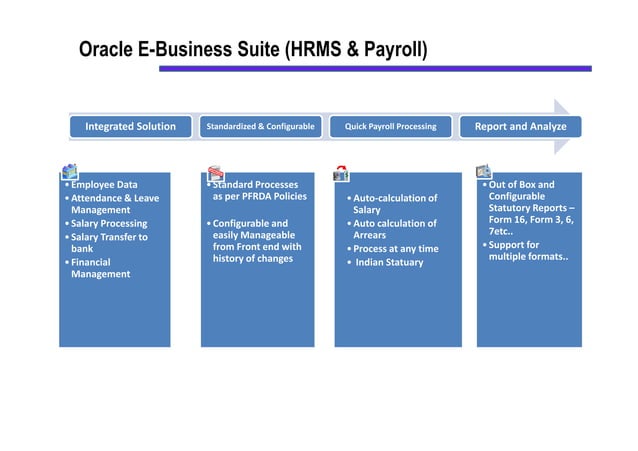 Oracle E-Business Suite (HRMS & Payroll)

Integrated Solution

Standardized & Configurable

Quick Payroll Processing

Report and Analyze

• Employee Data
• Attendance & Leave Management
• Salary Processing
• Salary Transfer to bank
• Financial Management

• Standard Processes as per PFRDA Policies

• Configurable and easily Manageable from Front end with history of changes

• Auto-calculation of Salary
• Auto calculation of Arrears
• Process at any time
• Indian Statuary

• Out of Box and Configurable Statutory Reports – Form 16, Form 3, 6, 7etc..
• Support for multiple formats..